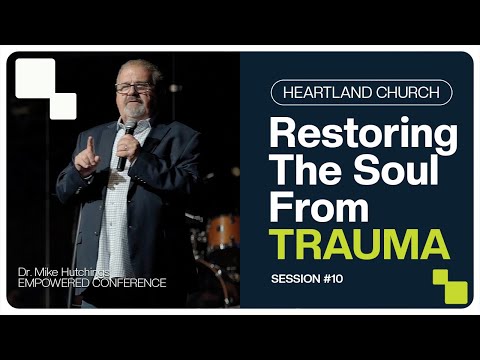 Dr. Mike Hutchings
EMPOWERED CONFERENCE

HEARTLAND CHURCH

Restoring The Soul From TRAUMA

SESSION #10